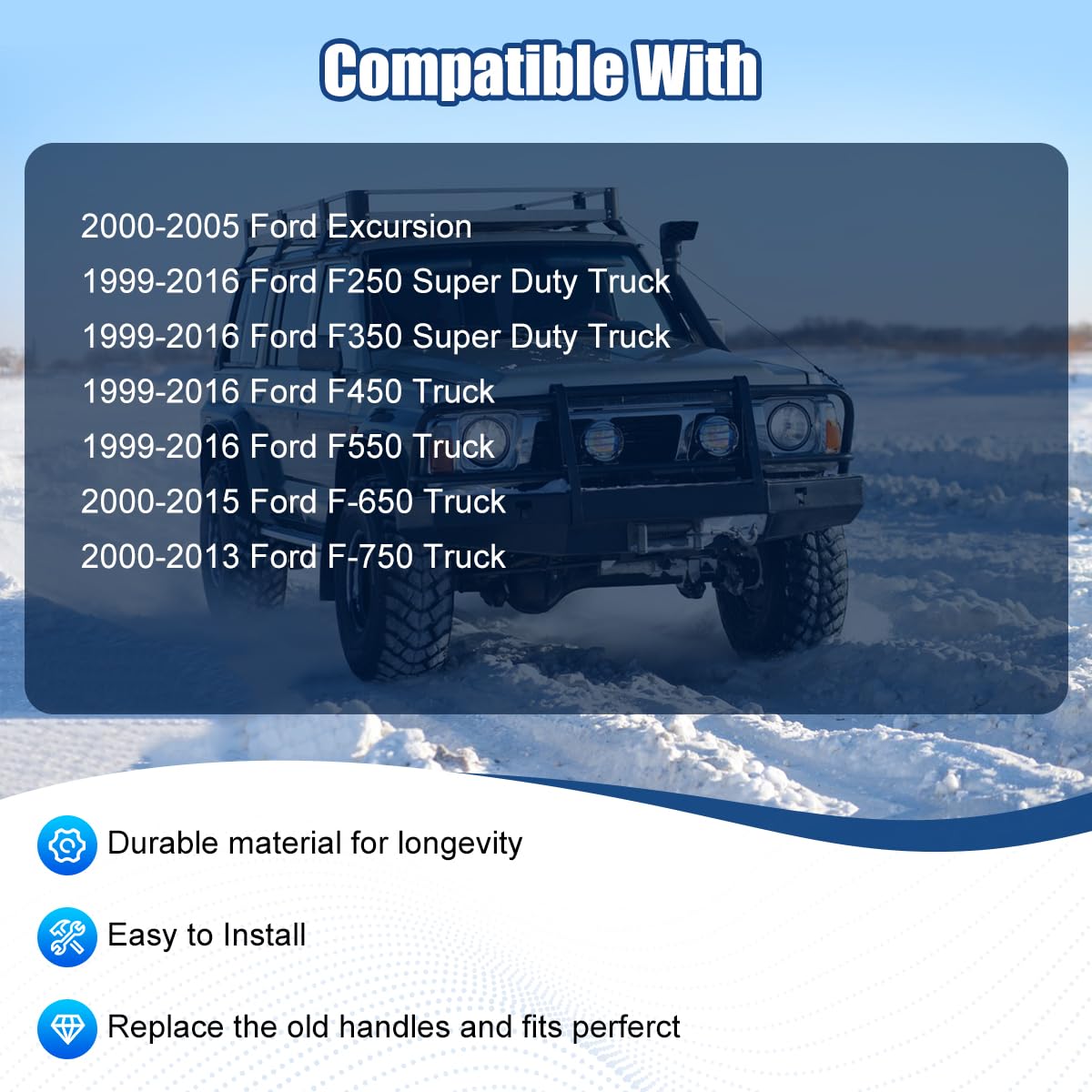 Compatible With

2000-2005 Ford Excursion
1999-2016 Ford F250 Super Duty Truck
1999-2016 Ford F350 Super Duty Truck
1999-2016 Ford F450 Truck
1999-2016 Ford F550 Truck
2000-2015 Ford F-650 Truck
2000-2013 Ford F-750 Truck

Durable material for longevity

Easy to Install

Replace the old handles and fits perferct